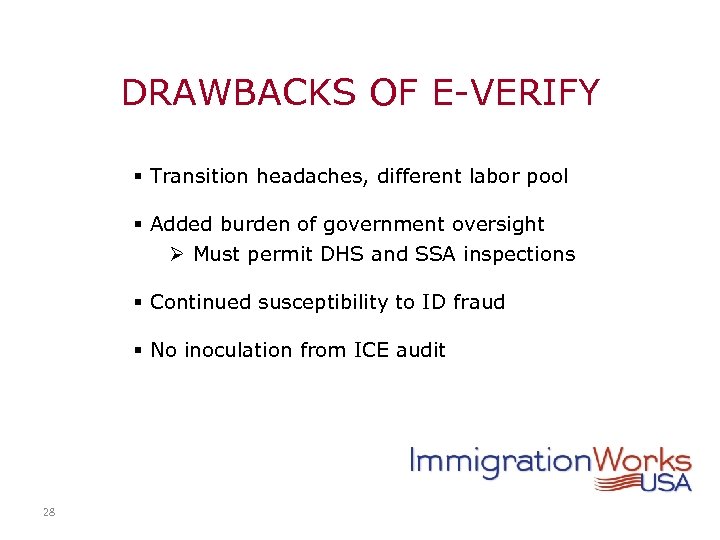 DRAWBACKS OF E-VERIFY

▪ Transition headaches, different labor pool

▪ Added burden of government oversight
➢ Must permit DHS and SSA inspections

▪ Continued susceptibility to ID fraud

▪ No inoculation from ICE audit

ImmigrationWorks USA

28